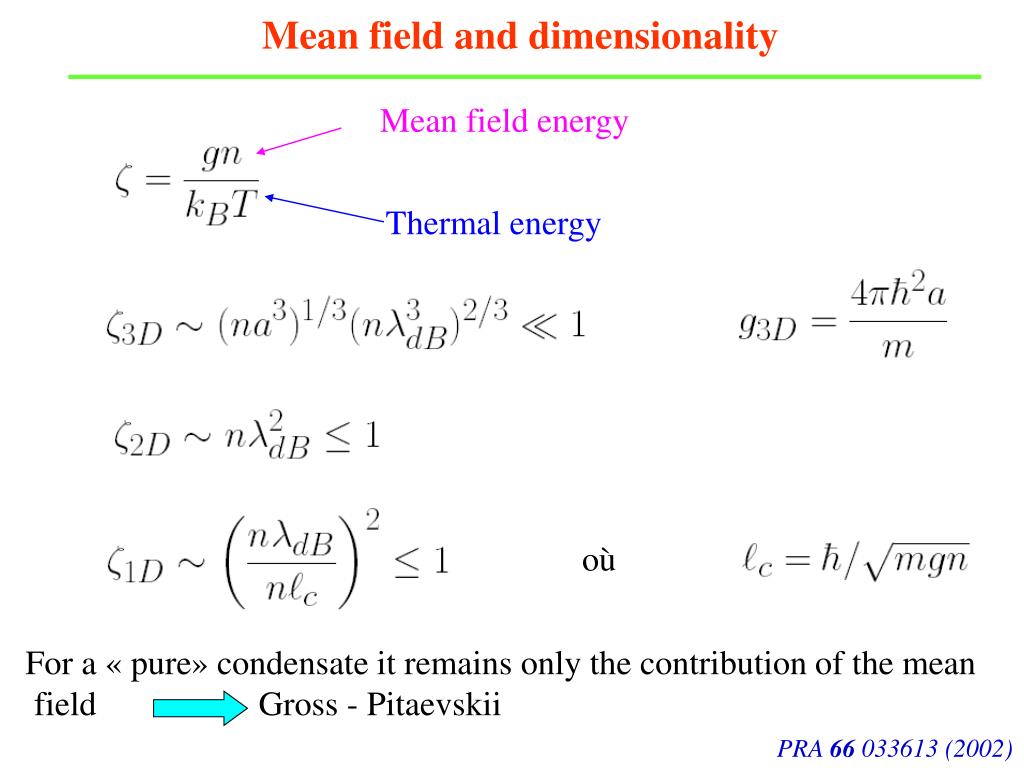 Mean field and dimensionality

Mean field energy

$\zeta = \frac{gn}{k_B T}$

Thermal energy

$\zeta_{3D} \sim (na^3)^{1/3}(n\lambda_{dB}^3)^{2/3} \ll 1$

$g_{3D} = \frac{4\pi\hbar^2 a}{m}$

$\zeta_{2D} \sim n\lambda_{dB}^2 \leq 1$

$\zeta_{1D} \sim \left(\frac{n\lambda_{dB}}{n\ell_c}\right)^2 \leq 1$ où $\ell_c = \hbar/\sqrt{mgn}$

For a « pure» condensate it remains only the contribution of the mean field Gross - Pitaevskii

PRA 66 033613 (2002)